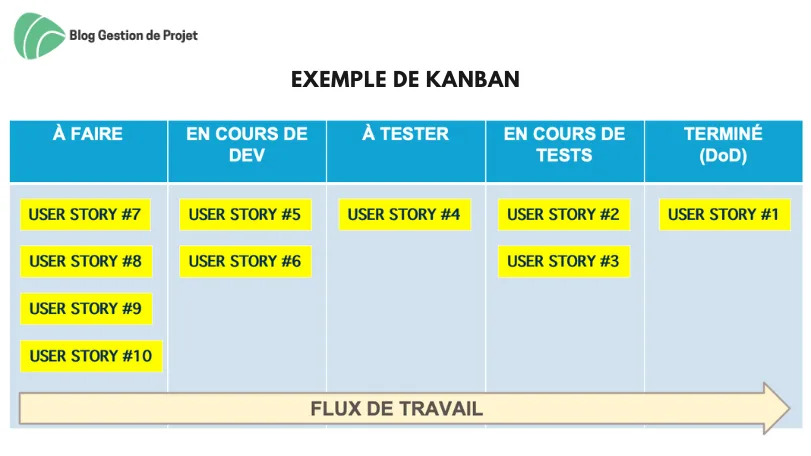 Blog Gestion de Projet

EXEMPLE DE KANBAN

| À FAIRE | EN COURS DE DEV | À TESTER | EN COURS DE TESTS | TERMINÉ (DoD) |
|---|---|---|---|---|
| USER STORY #7 | USER STORY #5 | USER STORY #4 | USER STORY #2 | USER STORY #1 |
| USER STORY #8 | USER STORY #6 | | USER STORY #3 | |
| USER STORY #9 | | | | |
| USER STORY #10 | | | | |

FLUX DE TRAVAIL